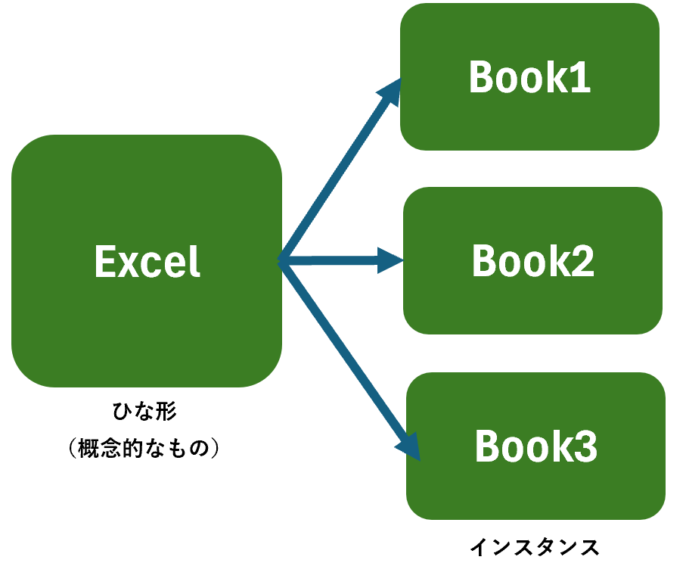 Excel

ひな形
（概念的なもの）

Book1

Book2

Book3

インスタンス